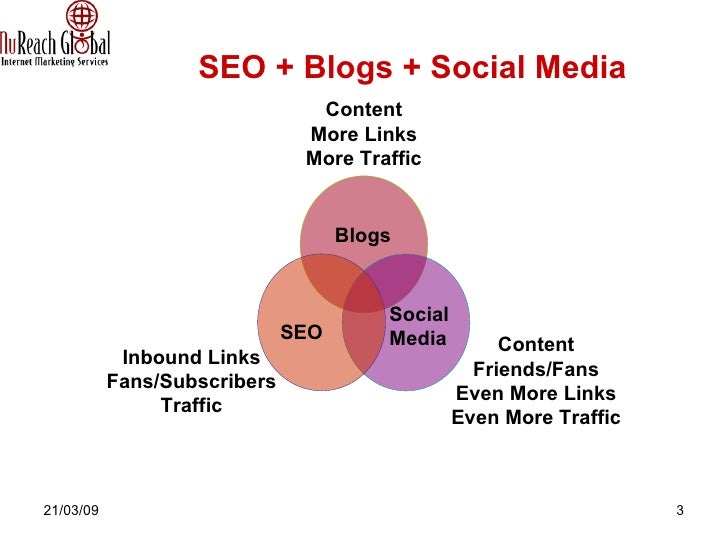 NuReach Global
Internet Marketing Services

SEO + Blogs + Social Media

Content
More Links
More Traffic

Blogs

SEO

Social Media

Inbound Links
Fans/Subscribers
Traffic

Content
Friends/Fans
Even More Links
Even More Traffic

21/03/09

3